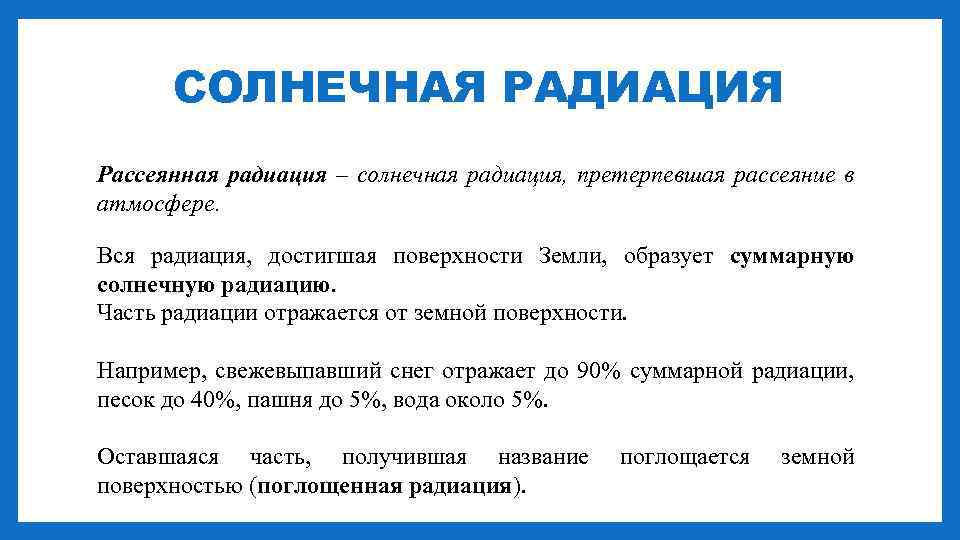 СОЛНЕЧНАЯ РАДИАЦИЯ

Рассеянная радиация – солнечная радиация, претерпевшая рассеяние в атмосфере.

Вся радиация, достигшая поверхности Земли, образует суммарную солнечную радиацию.
Часть радиации отражается от земной поверхности.

Например, свежевыпавший снег отражает до 90% суммарной радиации, песок до 40%, пашня до 5%, вода около 5%.

Оставшаяся часть, получившая название поглощается земной поверхностью (поглощенная радиация).